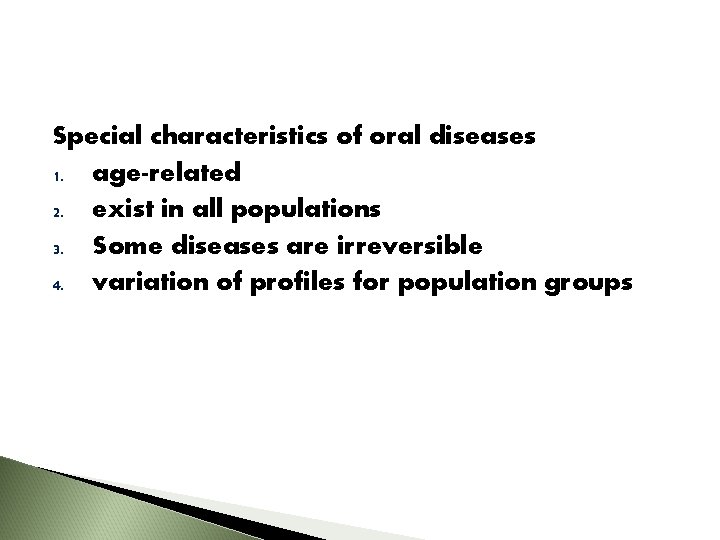 Special characteristics of oral diseases

1. age-related
2. exist in all populations
3. Some diseases are irreversible
4. variation of profiles for population groups